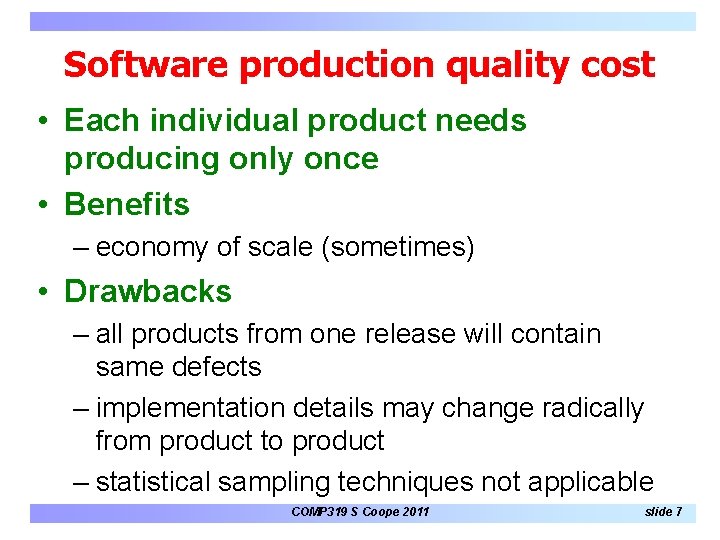 Software production quality cost

• Each individual product needs producing only once

• Benefits

– economy of scale (sometimes)

• Drawbacks

– all products from one release will contain same defects

– implementation details may change radically from product to product

– statistical sampling techniques not applicable

COMP319 S Coope 2011

slide 7